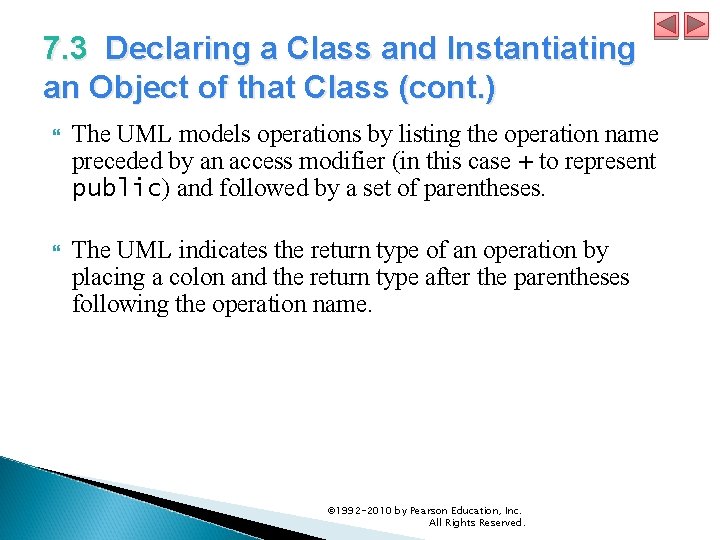 7.3 Declaring a Class and Instantiating an Object of that Class (cont.)

The UML models operations by listing the operation name preceded by an access modifier (in this case + to represent public) and followed by a set of parentheses.

The UML indicates the return type of an operation by placing a colon and the return type after the parentheses following the operation name.

©1992-2010 by Pearson Education, Inc. All Rights Reserved.